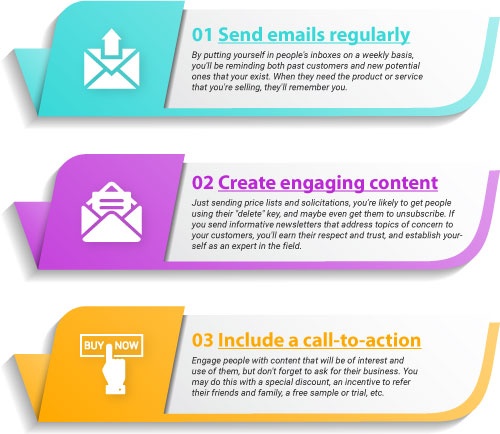 01 Send emails regularly

By putting yourself in people's inboxes on a weekly basis, you'll be reminding both past customers and new potential ones that your exist. When they need the product or service that you're selling, they'll remember you.

02 Create engaging content

Just sending price lists and solicitations, you're likely to get people using their "delete" key, and maybe even get them to unsubscribe. If you send informative newsletters that address topics of concern to your customers, you'll earn their respect and trust, and establish yourself as an expert in the field.

BUY NOW

03 Include a call-to-action

Engage people with content that will be of interest and use of them, but don't forget to ask for their business. You may do this with a special discount, an incentive to refer their friends and family, a free sample or trial, etc.